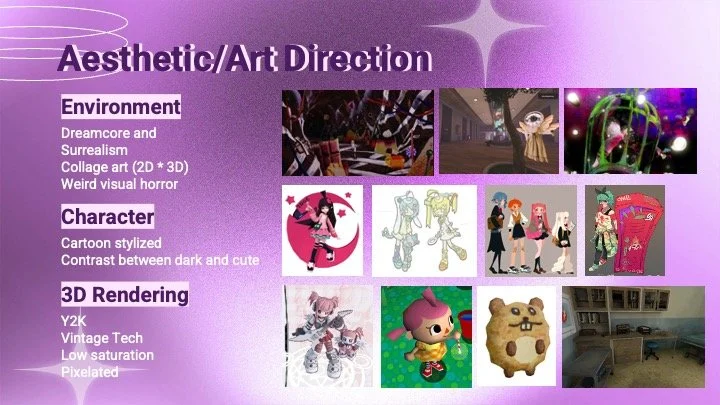 Aesthetic/Art Direction

Environment

Dreamcore and Surrealism
Collage art (2D * 3D)
Weird visual horror

Character

Cartoon stylized
Contrast between dark and cute

3D Rendering

Y2K
Vintage Tech
Low saturation
Pixelated